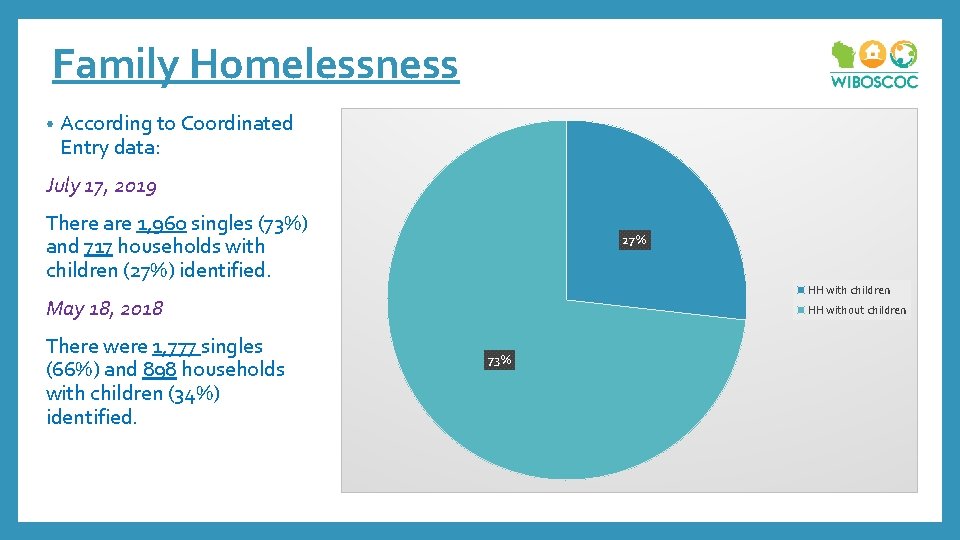 Family Homelessness

WIBOSCOC

• According to Coordinated Entry data:

July 17, 2019

There are 1,960 singles (73%) and 717 households with children (27%) identified.

May 18, 2018

There were 1,777 singles (66%) and 898 households with children (34%) identified.

27%

73%

HH with children
HH without children